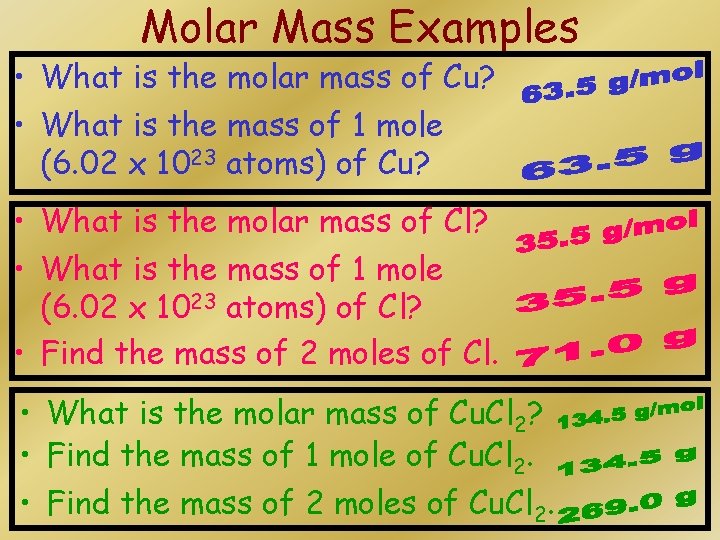 Molar Mass Examples

• What is the molar mass of Cu? 63.5 g/mol

• What is the mass of 1 mole ($6.02 \times 10^{23}$ atoms) of Cu? 63.5 g

• What is the molar mass of Cl? 35.5 g/mol

• What is the mass of 1 mole ($6.02 \times 10^{23}$ atoms) of Cl? 35.5 g

• Find the mass of 2 moles of Cl. 71.0 g

• What is the molar mass of $CuCl_2$? 134.5 g/mol

• Find the mass of 1 mole of $CuCl_2$. 134.5 g

• Find the mass of 2 moles of $CuCl_2$. 269.0 g